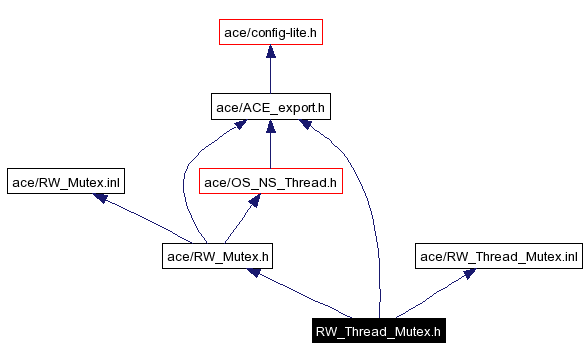 ace/config-lite.h

ace/ACE_export.h

ace/RW_Mutex.inl

ace/OS_NS_Thread.h

ace/RW_Mutex.h

ace/RW_Thread_Mutex.inl

RW_Thread_Mutex.h